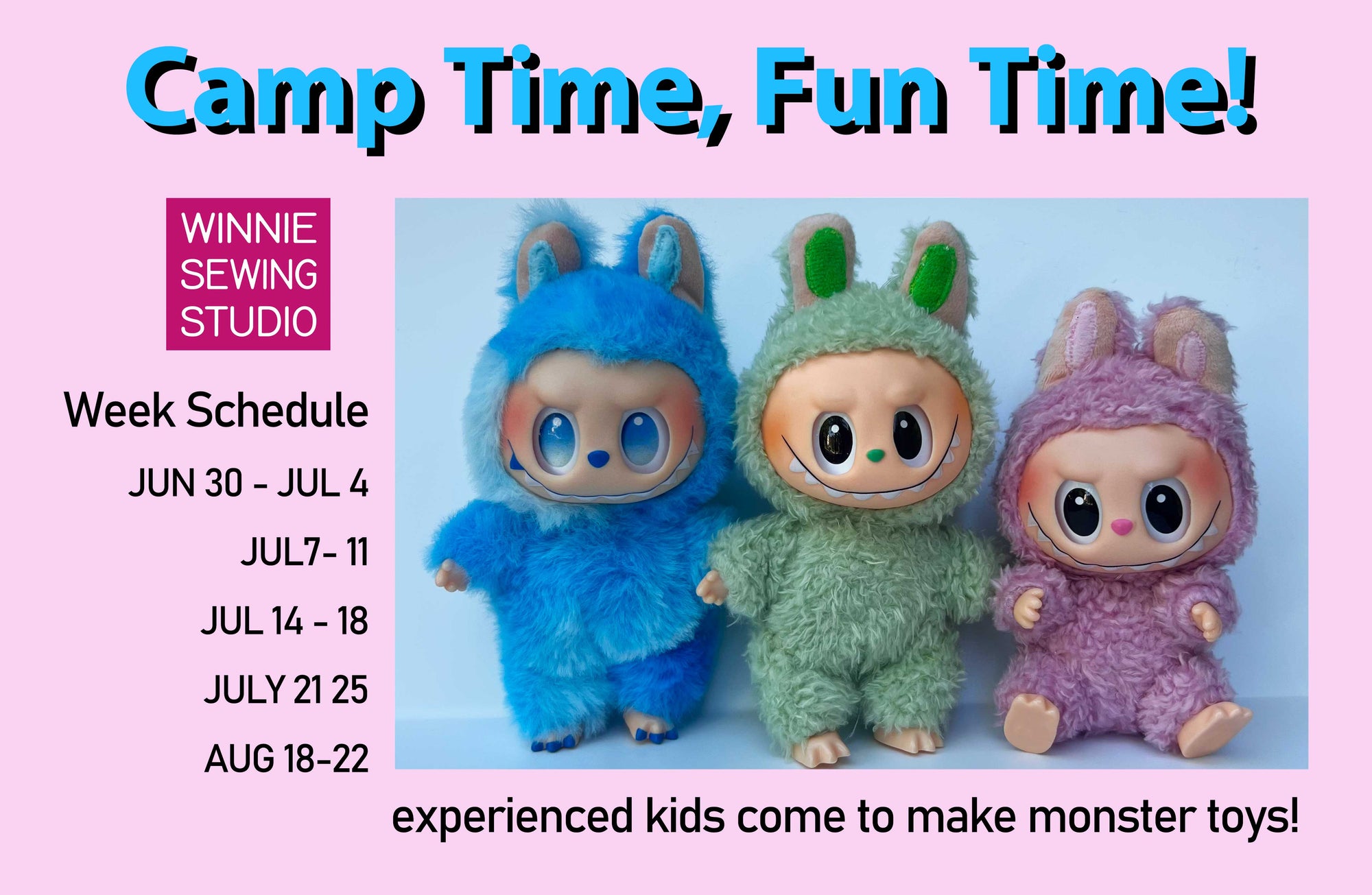 Camp Time, Fun Time!

WINNIE SEWING STUDIO

Week Schedule

JUN 30 - JUL 4

JUL7- 11

JUL 14 - 18

JULY 21 25

AUG 18-22

experienced kids come to make monster toys!